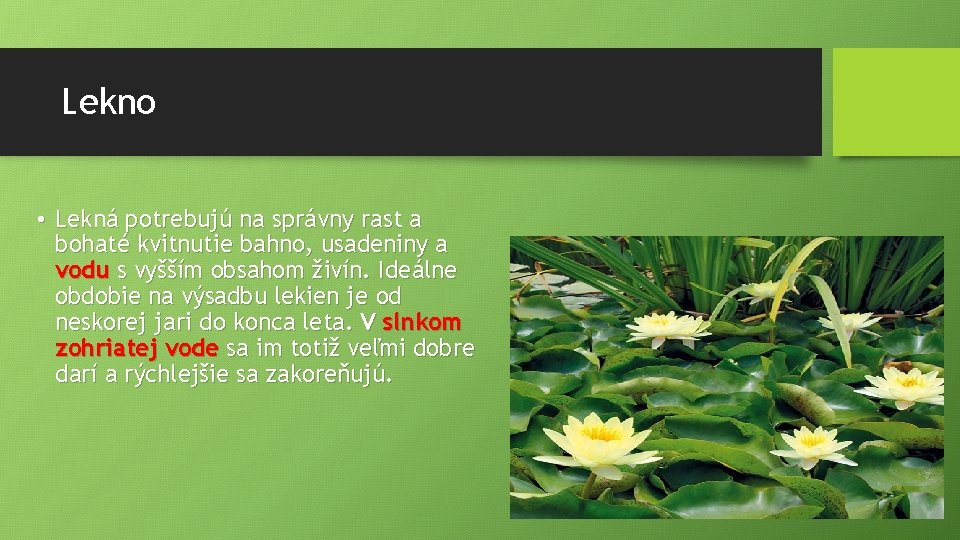 Lekno

• Lekná potrebujú na správny rast a bohaté kvitnutie bahno, usadeniny a vodu s vyšším obsahom živín. Ideálne obdobie na výsadbu lekien je od neskorej jari do konca leta. V slnkom zohriatej vode sa im totiž veľmi dobre darí a rýchlejšie sa zakoreňujú.